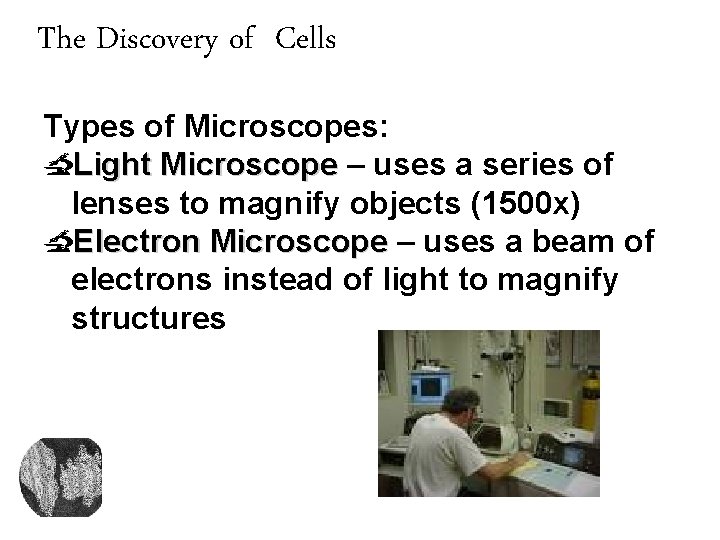 The Discovery of Cells

Types of Microscopes:

Light Microscope – uses a series of lenses to magnify objects (1500x)

Electron Microscope – uses a beam of electrons instead of light to magnify structures